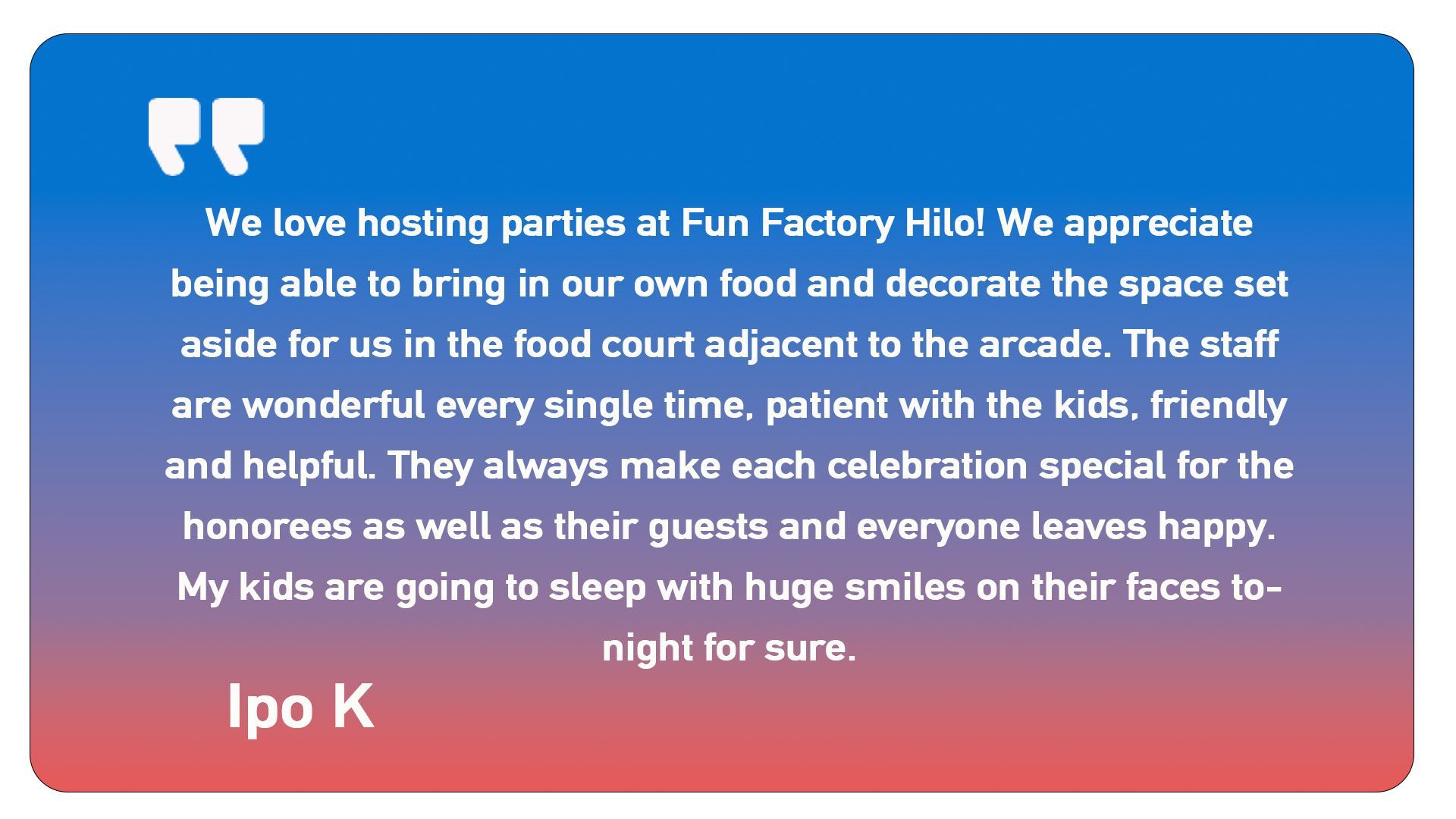 We love hosting parties at Fun Factory Hilo! We appreciate being able to bring in our own food and decorate the space set aside for us in the food court adjacent to the arcade. The staff are wonderful every single time, patient with the kids, friendly and helpful. They always make each celebration special for the honorees as well as their guests and everyone leaves happy. My kids are going to sleep with huge smiles on their faces tonight for sure.

Ipo K